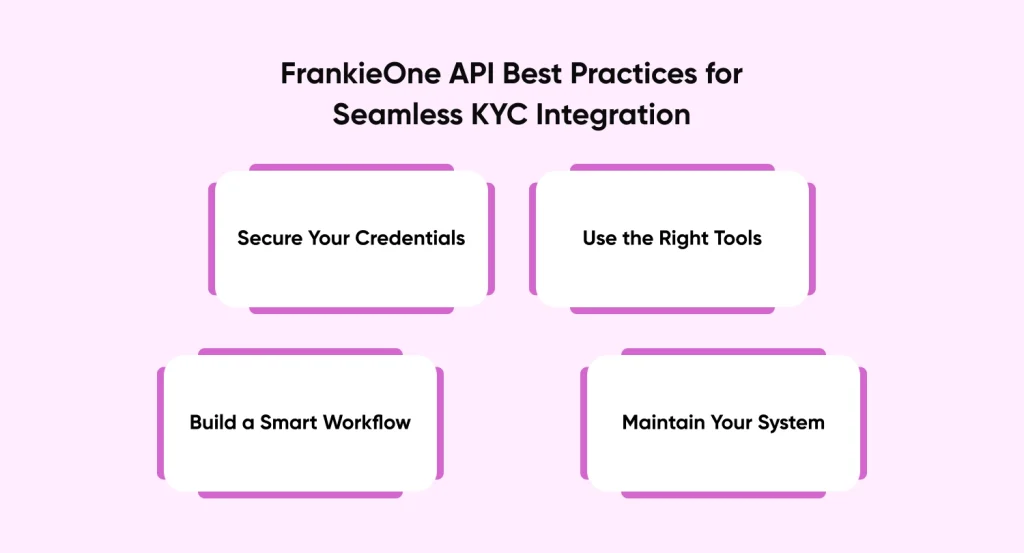 FrankieOne API Best Practices for Seamless KYC Integration

Secure Your Credentials

Use the Right Tools

Build a Smart Workflow

Maintain Your System